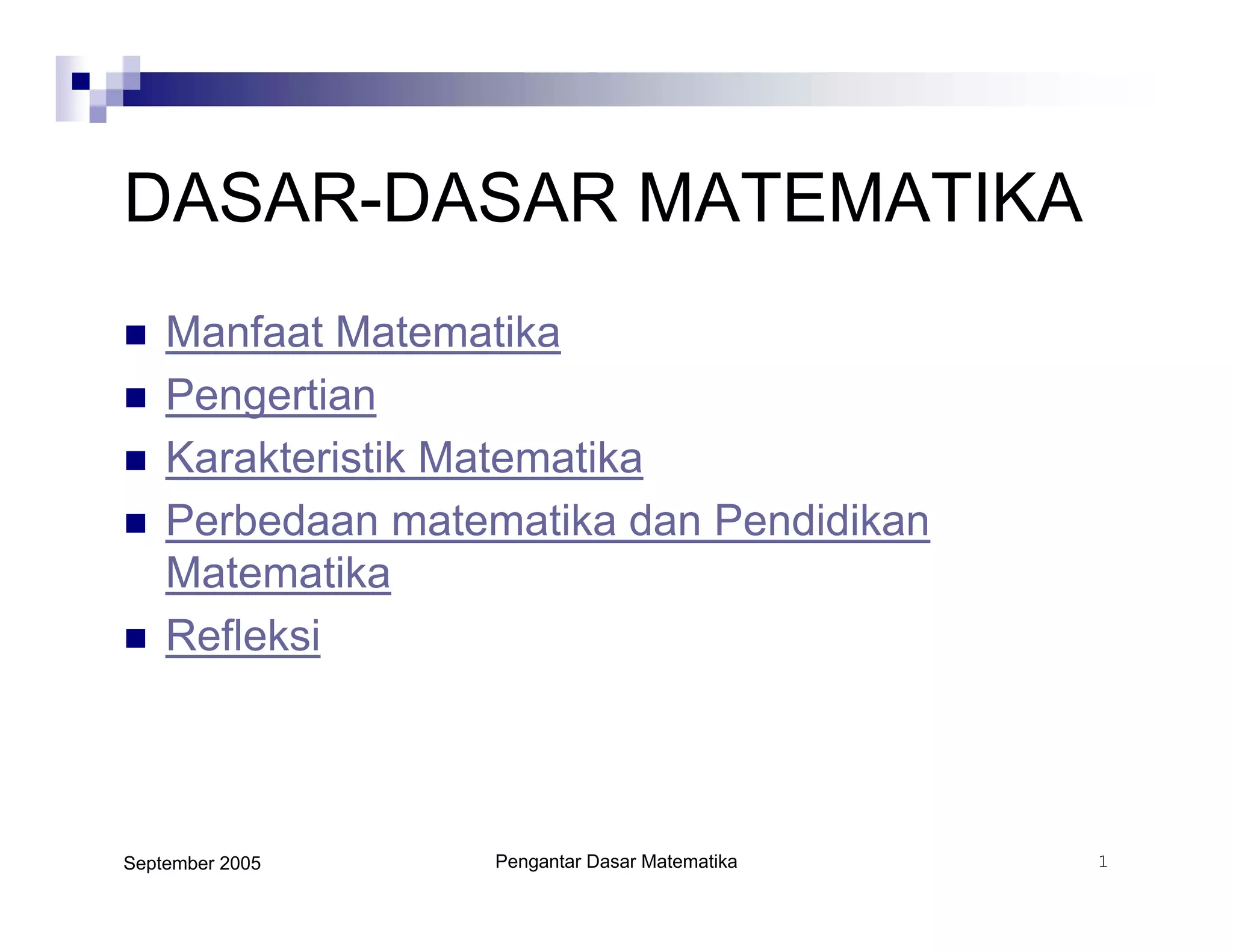 DASAR-DASAR MATEMATIKA

- Manfaat Matematika
- Pengertian
- Karakteristik Matematika
- Perbedaan matematika dan Pendidikan Matematika
- Refleksi

September 2005

Pengantar Dasar Matematika

1